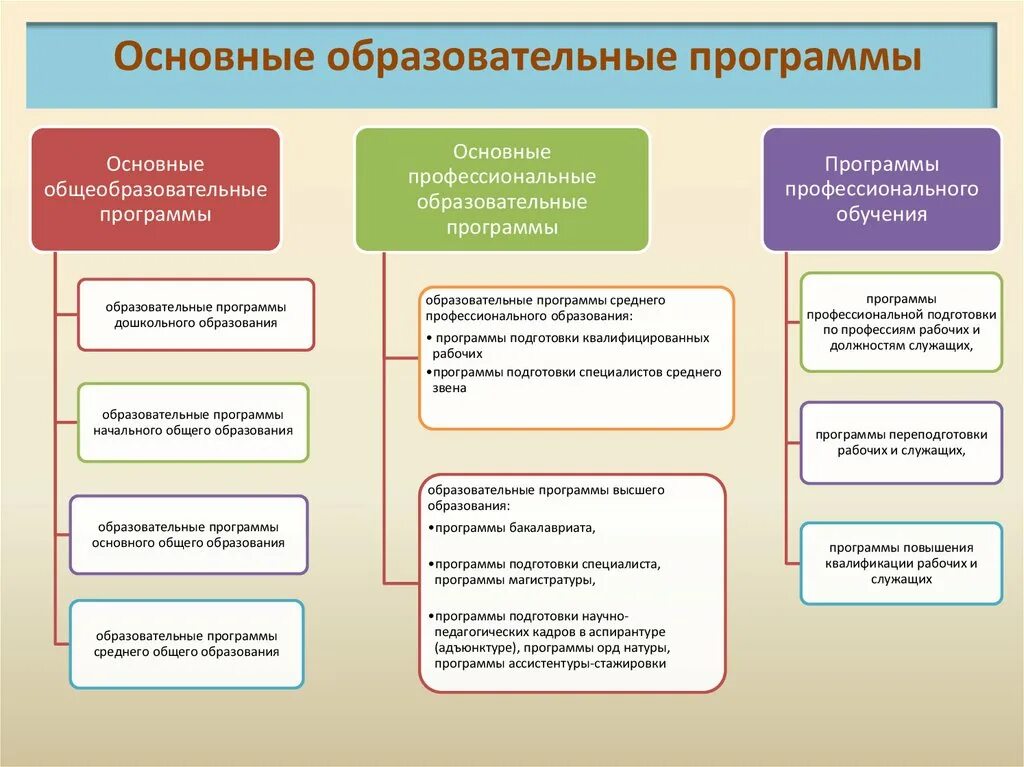 Основные образовательные программы

Основные общеобразовательные программы

образовательные программы дошкольного образования

образовательные программы начального общего образования

образовательные программы основного общего образования

образовательные программы среднего общего образования

Основные профессиональные образовательные программы

образовательные программы среднего профессионального образования:
• программы подготовки квалифицированных рабочих
•программы подготовки специалистов среднего звена

образовательные программы высшего образования:
•программы бакалавриата,
•программы подготовки специалиста, программы магистратуры,
•программы подготовки научно-педагогических кадров в аспирантуре (адъюнктуре), программы орд натуры, программы ассистентуры-стажировки

Программы профессионального обучения

программы профессиональной подготовки по профессиям рабочих и должностям служащих,

программы переподготовки рабочих и служащих,

программы повышения квалификации рабочих и служащих